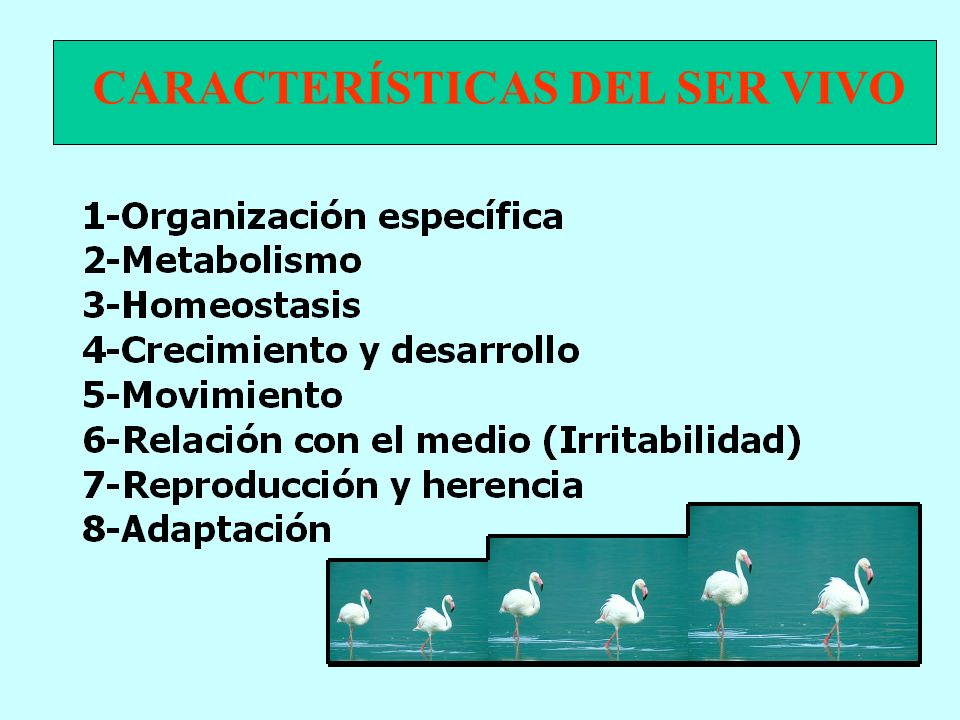 CARACTERÍSTICAS DEL SER VIVO

1-Organización específica
2-Metabolismo
3-Homeostasis
4-Crecimiento y desarrollo
5-Movimiento
6-Relación con el medio (Irritabilidad)
7-Reproducción y herencia
8-Adaptación